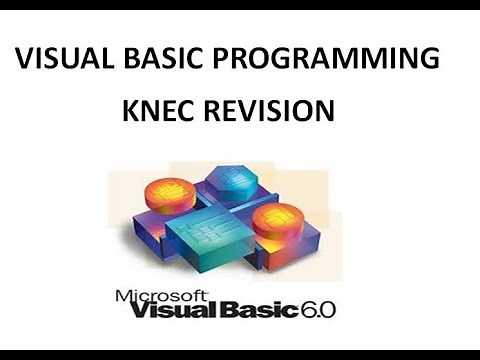 VISUAL BASIC PROGRAMMING

KNEC REVISION

Microsoft
Visual Basic 6.0